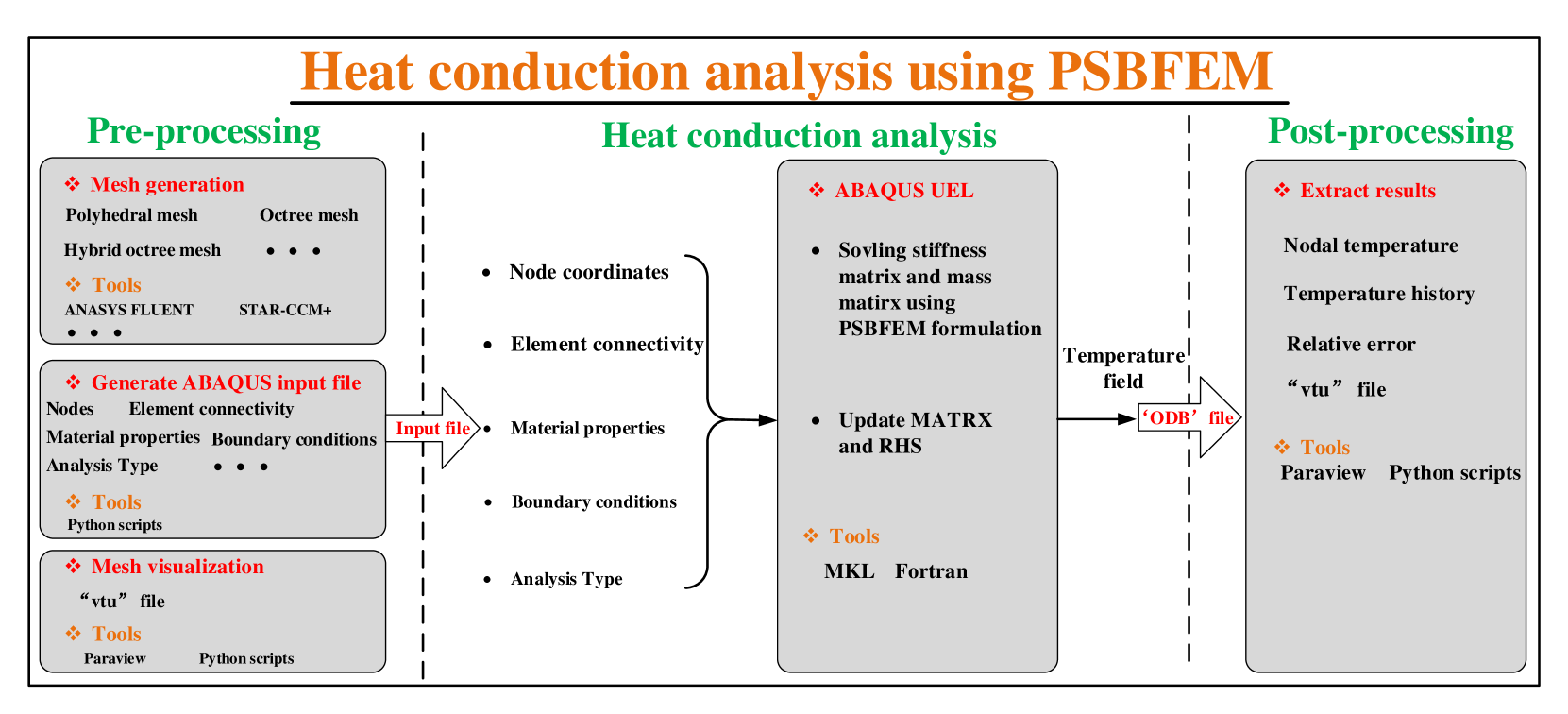 Heat conduction analysis using PSBFEM

Pre-processing

❖ Mesh generation
Polyhedral mesh Octree mesh
Hybrid octree mesh • • •
❖ Tools
ANASYS FLUENT STAR-CCM+
• • •

❖ Generate ABAQUS input file
Nodes Element connectivity
Material properties Boundary conditions
Analysis Type • • •
❖ Tools
Python scripts

❖ Mesh visualization
“vtu” file
❖ Tools
Paraview Python scripts

Input file

Heat conduction analysis

• Node coordinates
• Element connectivity
• Material properties
• Boundary conditions
• Analysis Type

❖ ABAQUS UEL
• Sovling stiffness matrix and mass matirx using PSBFEM formulation
• Update MATRX and RHS
❖ Tools
MKL Fortran

Temperature field

‘ODB’ file

Post-processing

❖ Extract results
Nodal temperature
Temperature history
Relative error
“vtu” file
❖ Tools
Paraview Python scripts